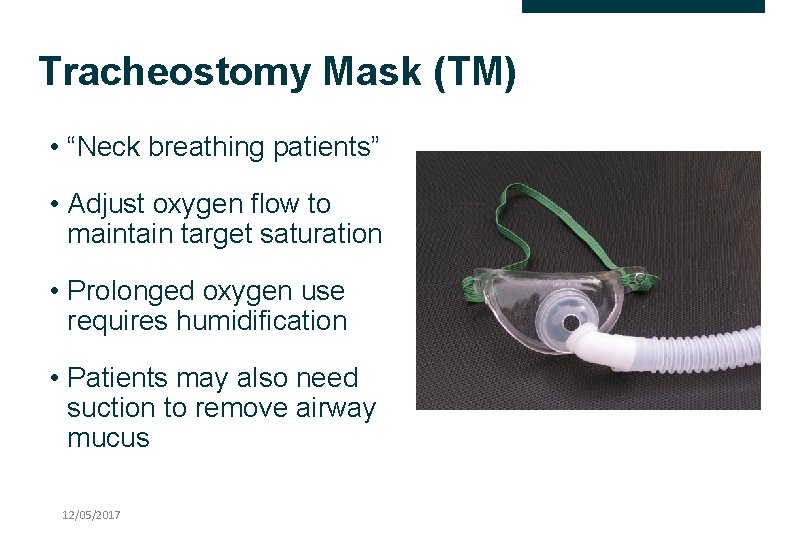 Tracheostomy Mask (TM)

• “Neck breathing patients”

• Adjust oxygen flow to maintain target saturation

• Prolonged oxygen use requires humidification

• Patients may also need suction to remove airway mucus

12/05/2017